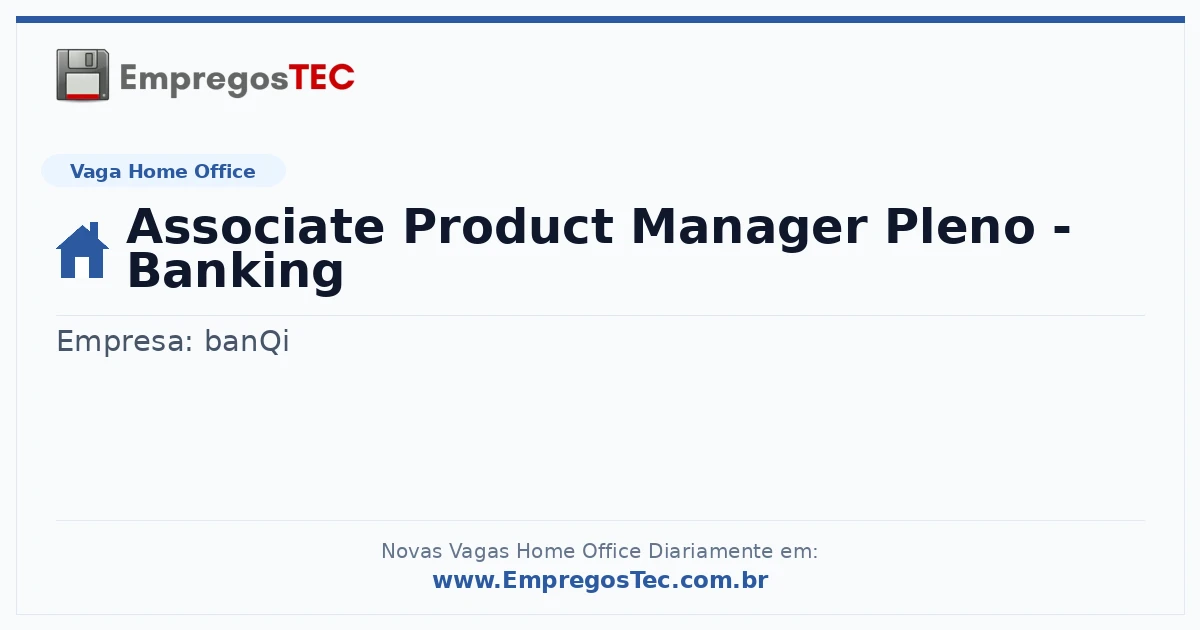 EmpregosTEC

Vaga Home Office

Associate Product Manager Pleno - Banking

Empresa: banQi

Novas Vagas Home Office Diariamente em:
www.EmpregosTec.com.br